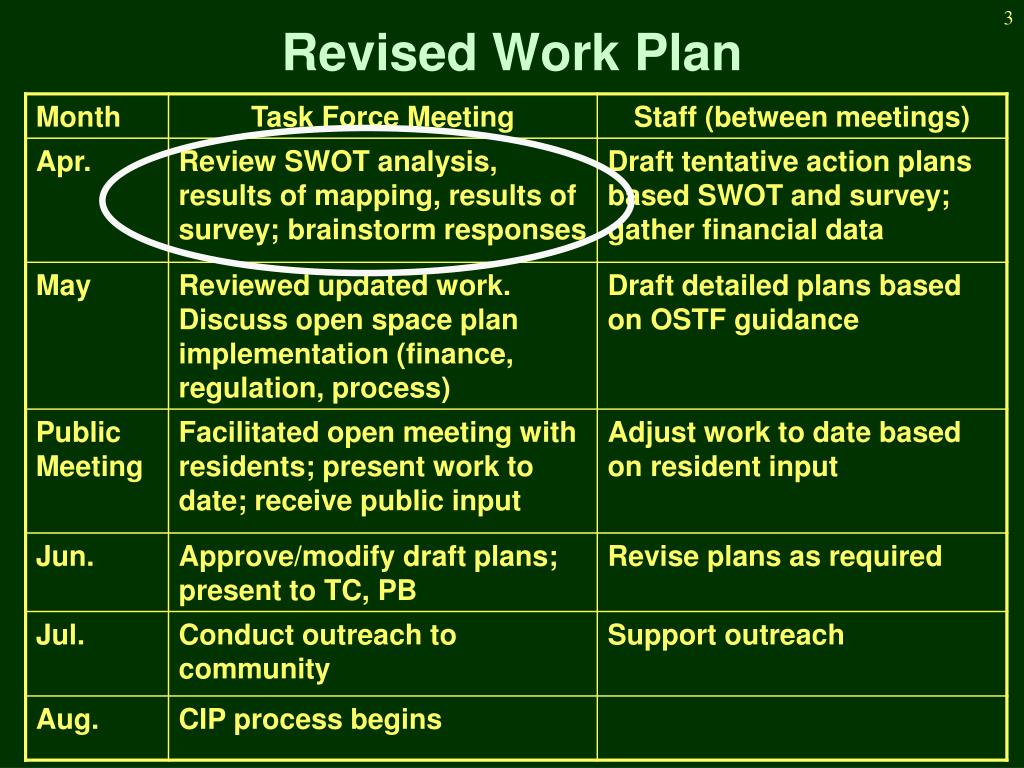 3

Revised Work Plan

| Month | Task Force Meeting | Staff (between meetings) |
|---|---|---|
| Apr. | Review SWOT analysis, results of mapping, results of survey; brainstorm responses | Draft tentative action plans based SWOT and survey; gather financial data |
| May | Reviewed updated work. Discuss open space plan implementation (finance, regulation, process) | Draft detailed plans based on OSTF guidance |
| Public Meeting | Facilitated open meeting with residents; present work to date; receive public input | Adjust work to date based on resident input |
| Jun. | Approve/modify draft plans; present to TC, PB | Revise plans as required |
| Jul. | Conduct outreach to community | Support outreach |
| Aug. | CIP process begins | |